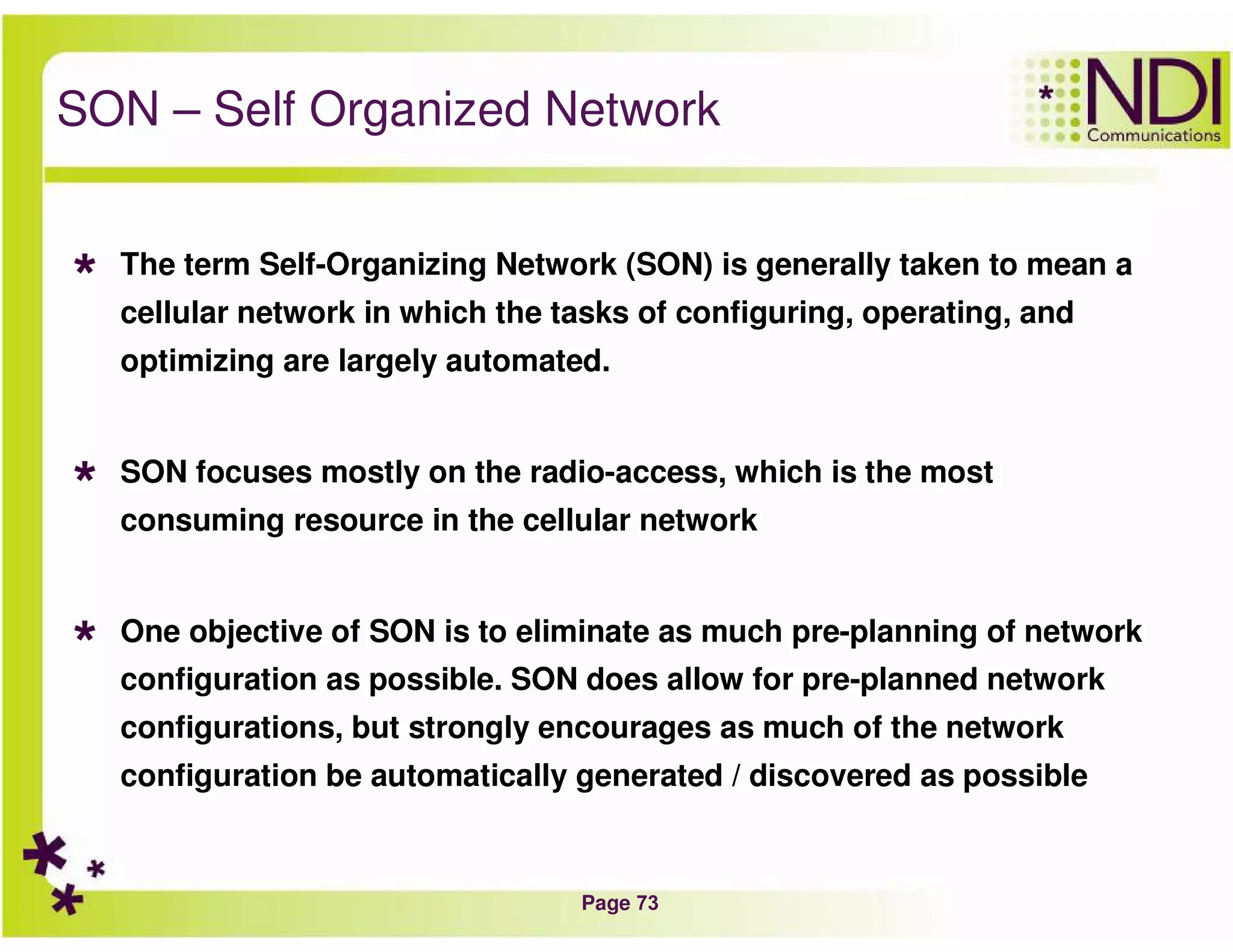 SON – Self Organized Network

NDI
Communications

* The term Self-Organizing Network (SON) is generally taken to mean a cellular network in which the tasks of configuring, operating, and optimizing are largely automated.

* SON focuses mostly on the radio-access, which is the most consuming resource in the cellular network

* One objective of SON is to eliminate as much pre-planning of network configuration as possible. SON does allow for pre-planned network configurations, but strongly encourages as much of the network configuration be automatically generated / discovered as possible

Page 73